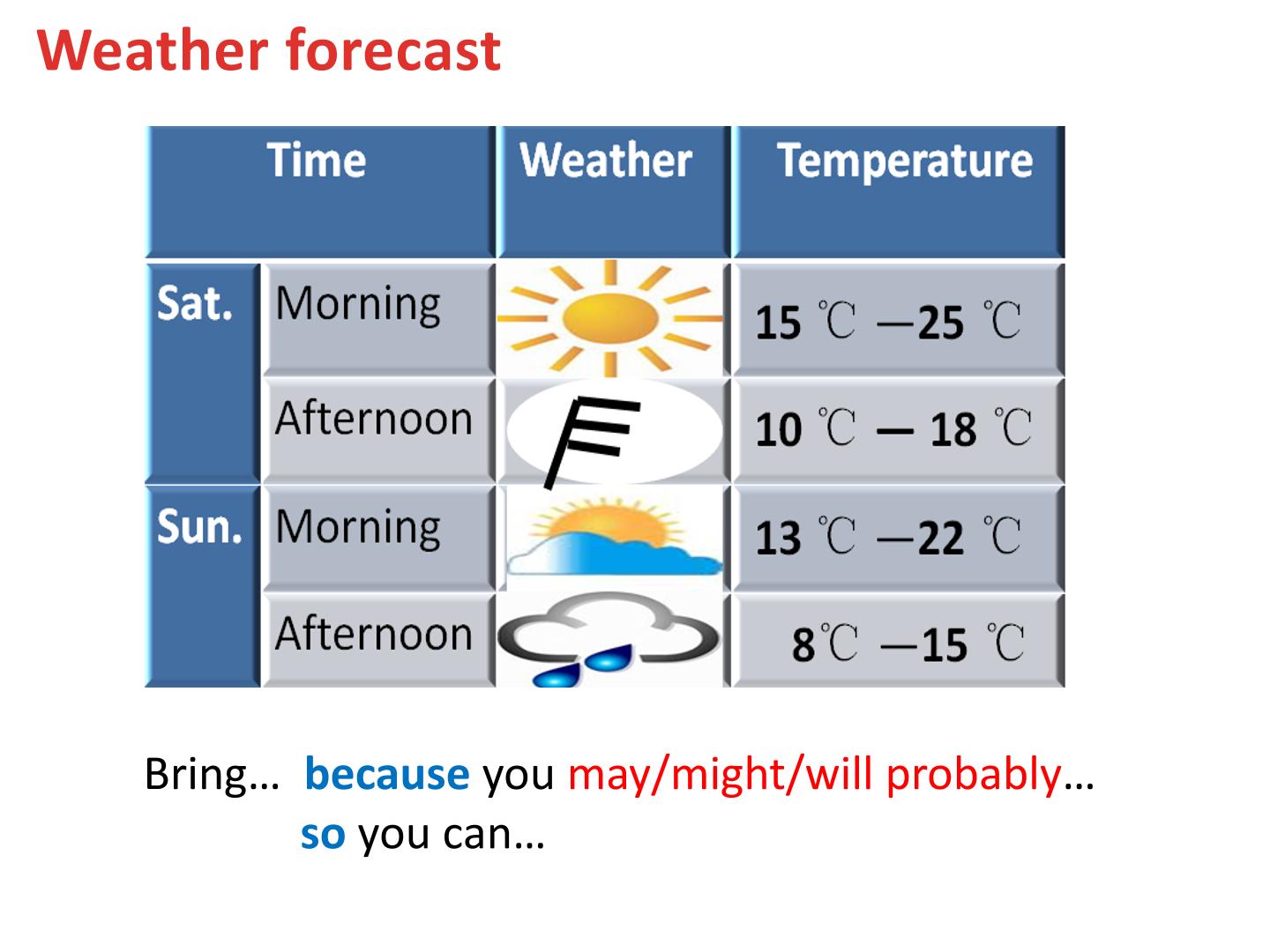 Weather forecast

| Time | | Weather | Temperature |
|---|---|---|---|
| Sat. | Morning | | 15 ℃ —25 ℃ |
| | Afternoon | | 10 ℃ — 18 ℃ |
| Sun. | Morning | | 13 ℃ —22 ℃ |
| | Afternoon | | 8℃ —15 ℃ |

Bring... because you may/might/will probably...
so you can...